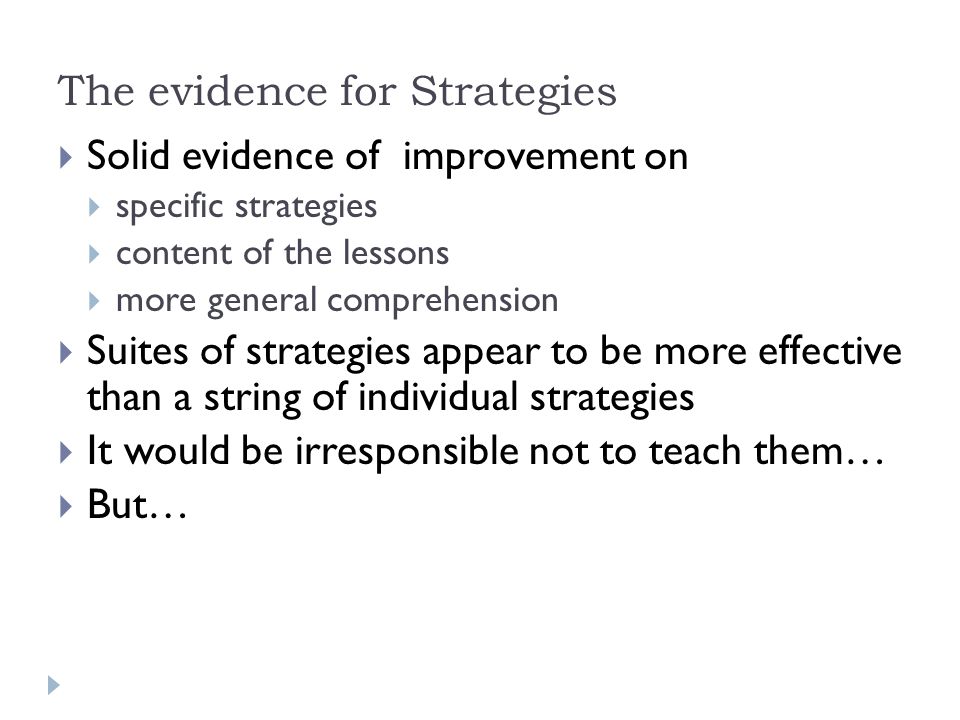 The evidence for Strategies

Solid evidence of improvement on

specific strategies

content of the lessons

more general comprehension

Suites of strategies appear to be more effective than a string of individual strategies

It would be irresponsible not to teach them…

But…